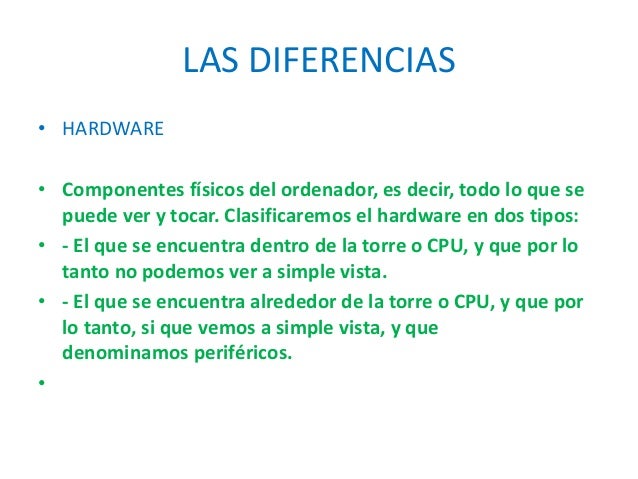 LAS DIFERENCIAS

• HARDWARE

• Componentes físicos del ordenador, es decir, todo lo que se puede ver y tocar. Clasificaremos el hardware en dos tipos:

• - El que se encuentra dentro de la torre o CPU, y que por lo tanto no podemos ver a simple vista.

• - El que se encuentra alrededor de la torre o CPU, y que por lo tanto, si que vemos a simple vista, y que denominamos periféricos.

•